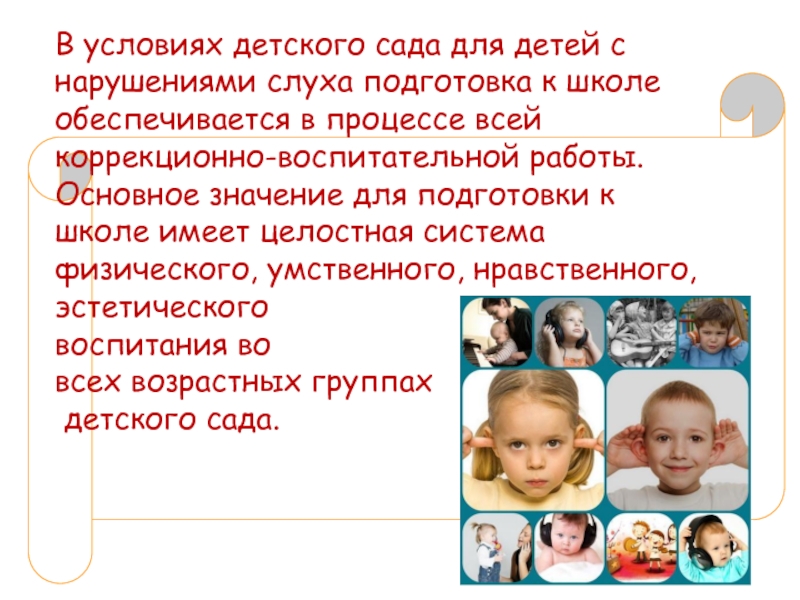 В условиях детского сада для детей с нарушениями слуха подготовка к школе обеспечивается в процессе всей коррекционно-воспитательной работы. Основное значение для подготовки к школе имеет целостная система физического, умственного, нравственного, эстетического воспитания во всех возрастных группах детского сада.